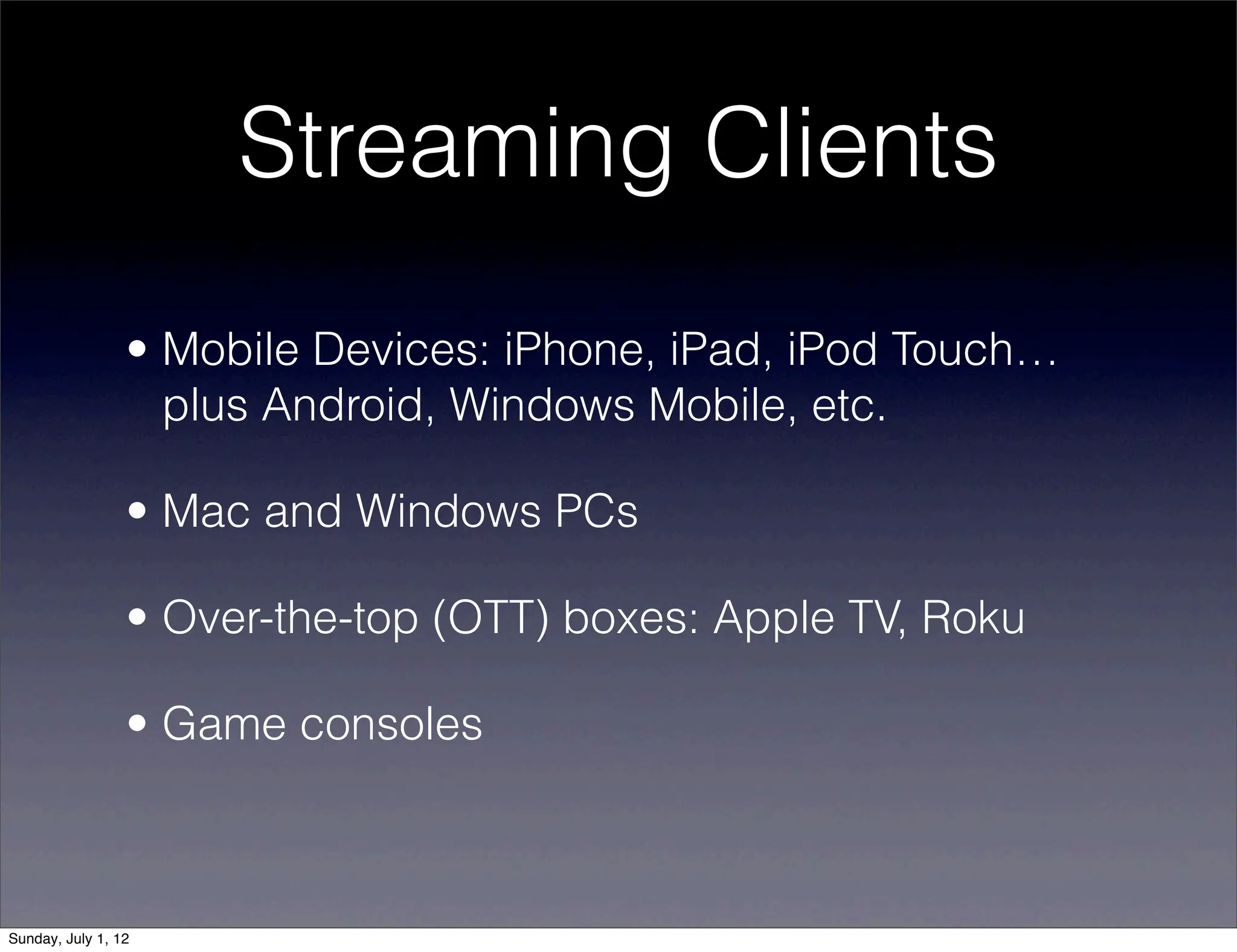 Streaming Clients

• Mobile Devices: iPhone, iPad, iPod Touch… plus Android, Windows Mobile, etc.

• Mac and Windows PCs

• Over-the-top (OTT) boxes: Apple TV, Roku

• Game consoles

Sunday, July 1, 12